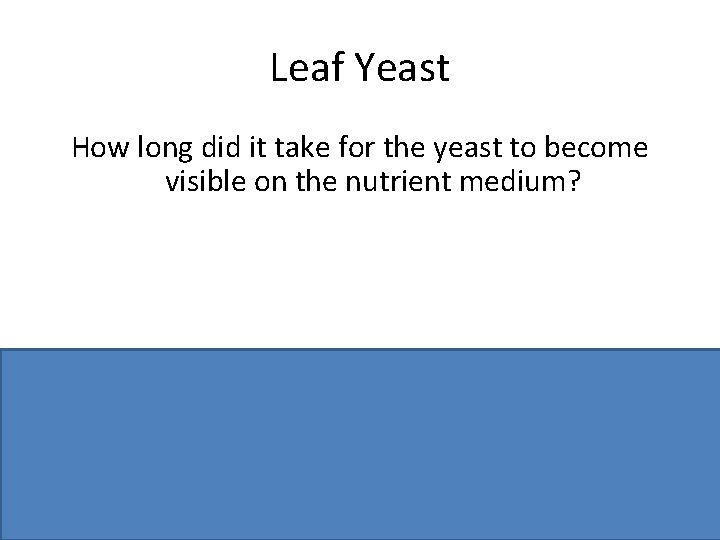 Leaf Yeast

How long did it take for the yeast to become visible on the nutrient medium?